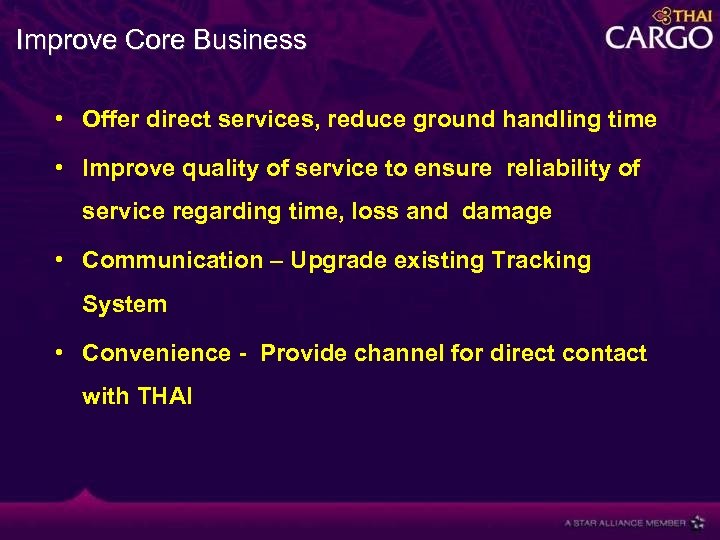 Improve Core Business

THAI
CARGO

• Offer direct services, reduce ground handling time

• Improve quality of service to ensure reliability of service regarding time, loss and damage

• Communication – Upgrade existing Tracking System

• Convenience - Provide channel for direct contact with THAI

A STAR ALLIANCE MEMBER